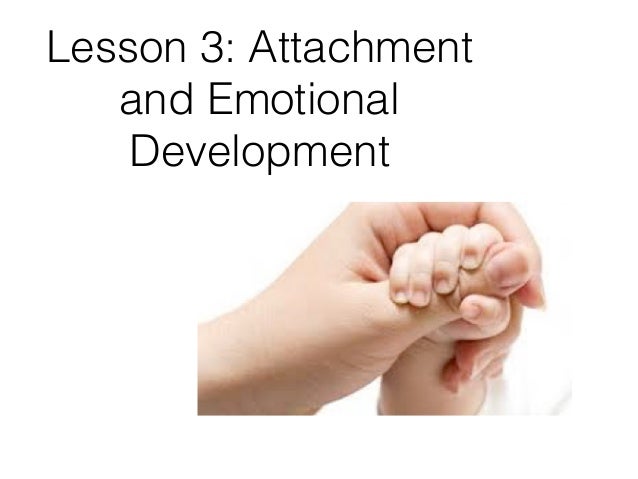 Lesson 3: Attachment and Emotional Development